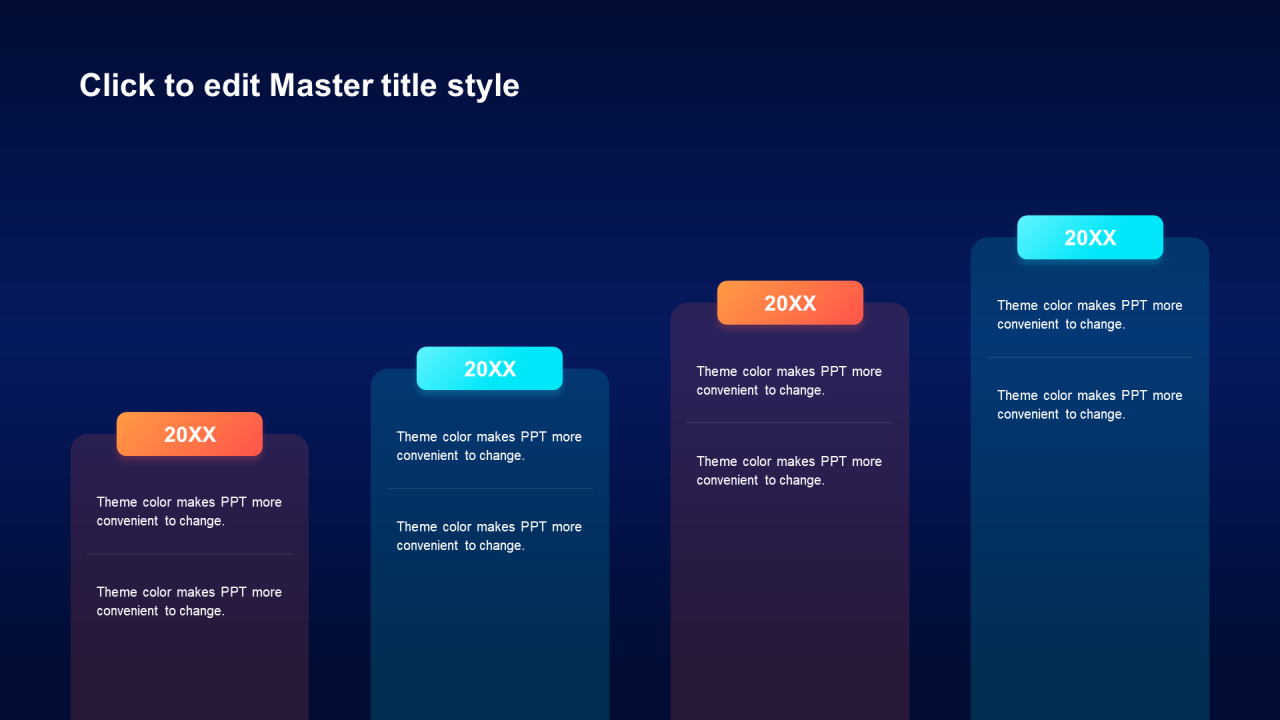 Click to edit Master title style

20XX

Theme color makes PPT more convenient to change.

Theme color makes PPT more convenient to change.

20XX

Theme color makes PPT more convenient to change.

Theme color makes PPT more convenient to change.

20XX

Theme color makes PPT more convenient to change.

Theme color makes PPT more convenient to change.

20XX

Theme color makes PPT more convenient to change.

Theme color makes PPT more convenient to change.